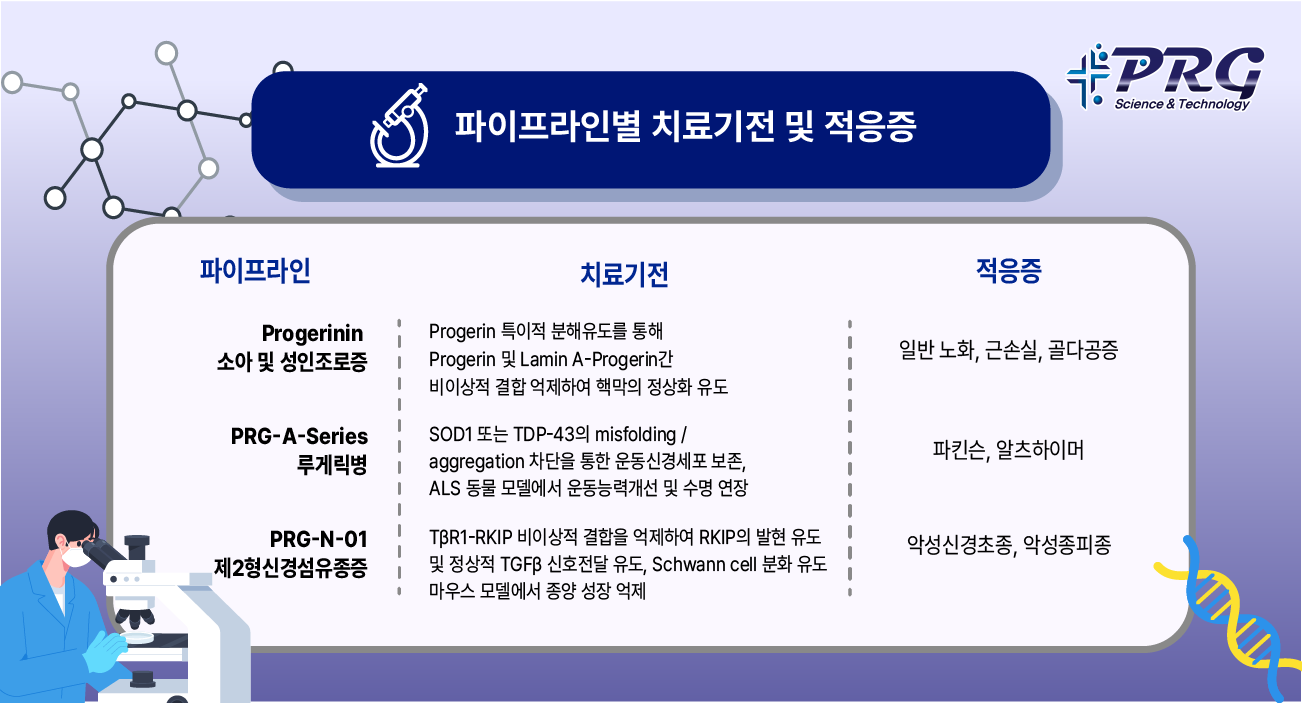 PRG
Science & Technology

파이프라인별 치료기전 및 적응증

| 파이프라인 | 치료기전 | 적응증 |
|---|---|---|
| Progerinin 소아 및 성인조로증 | Progerin 특이적 분해유도를 통해 Progerin 및 Lamin A-Progerin간 비이상적 결합 억제하여 핵막의 정상화 유도 | 일반 노화, 근손실, 골다공증 |
| PRG-A-Series 루게릭병 | SOD1 또는 TDP-43의 misfolding / aggregation 차단을 통한 운동신경세포 보존, ALS 동물 모델에서 운동능력개선 및 수명 연장 | 파킨슨, 알츠하이머 |
| PRG-N-01 제2형신경섬유종증 | TβR1-RKIP 비이상적 결합을 억제하여 RKIP의 발현 유도 및 정상적 TGFβ 신호전달 유도, Schwann cell 분화 유도 마우스 모델에서 종양 성장 억제 | 악성신경초종, 악성종피종 |